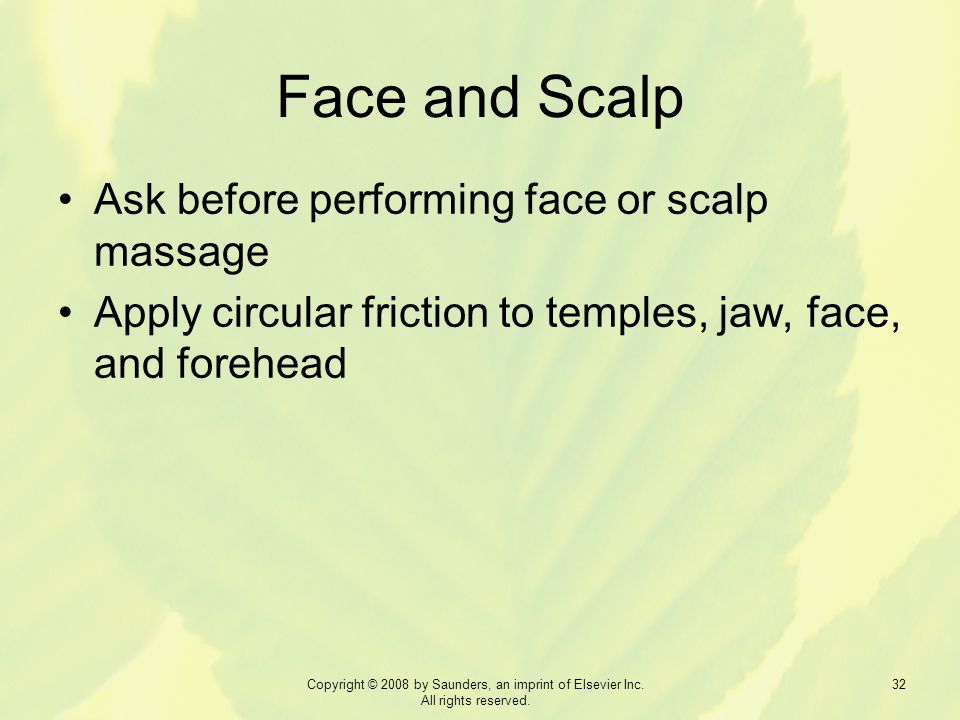 Face and Scalp

• Ask before performing face or scalp massage
• Apply circular friction to temples, jaw, face, and forehead

Copyright © 2008 by Saunders, an imprint of Elsevier Inc. All rights reserved.

32